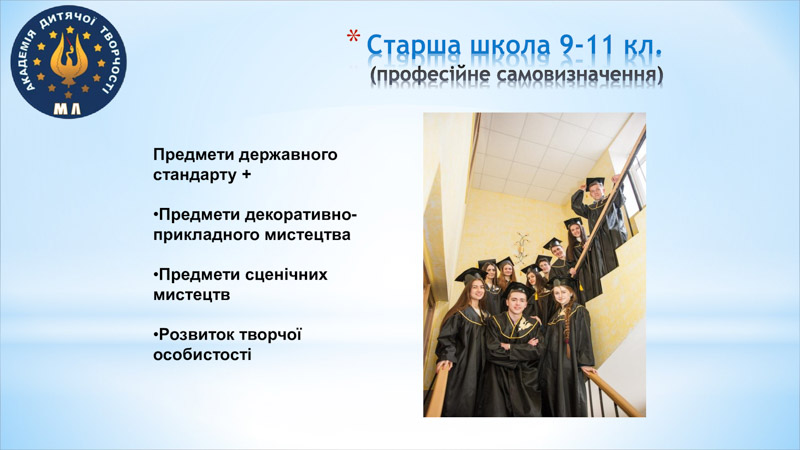 АКАДЕМІЯ ДИТЯЧОЇ ТВОРЧОСТІ
МЛ

* Старша школа 9-11 кл.
(професійне самовизначення)

Предмети державного стандарту +

•Предмети декоративно-прикладного мистецтва

•Предмети сценічних мистецтв

•Розвиток творчої особистості